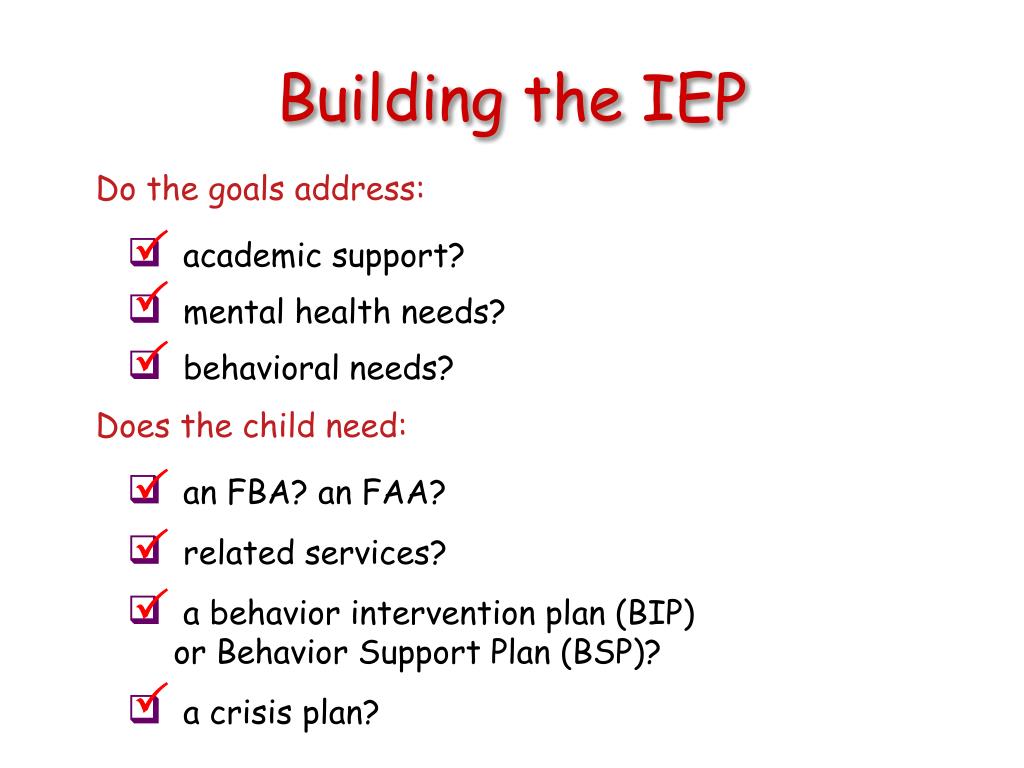 Building the IEP

Do the goals address:

academic support?

mental health needs?

behavioral needs?

Does the child need:

an FBA? an FAA?

related services?

a behavior intervention plan (BIP) or Behavior Support Plan (BSP)?

a crisis plan?